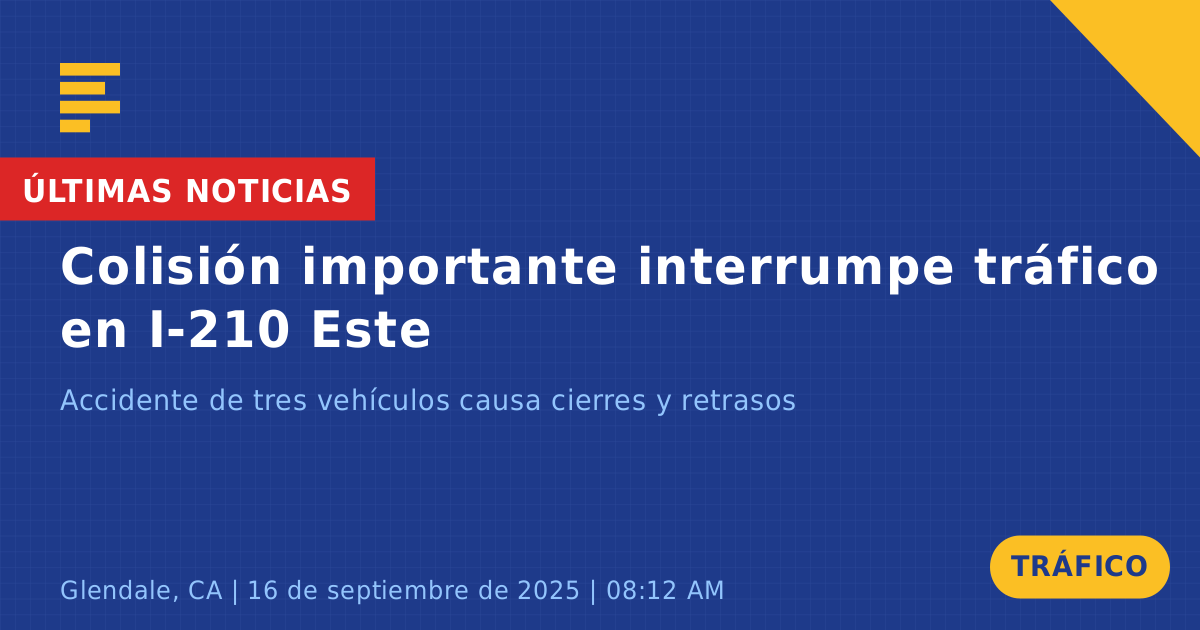 ÚLTIMAS NOTICIAS

Colisión importante interrumpe tráfico en I-210 Este

Accidente de tres vehículos causa cierres y retrasos

Glendale, CA | 16 de septiembre de 2025 | 08:12 AM

TRÁFICO